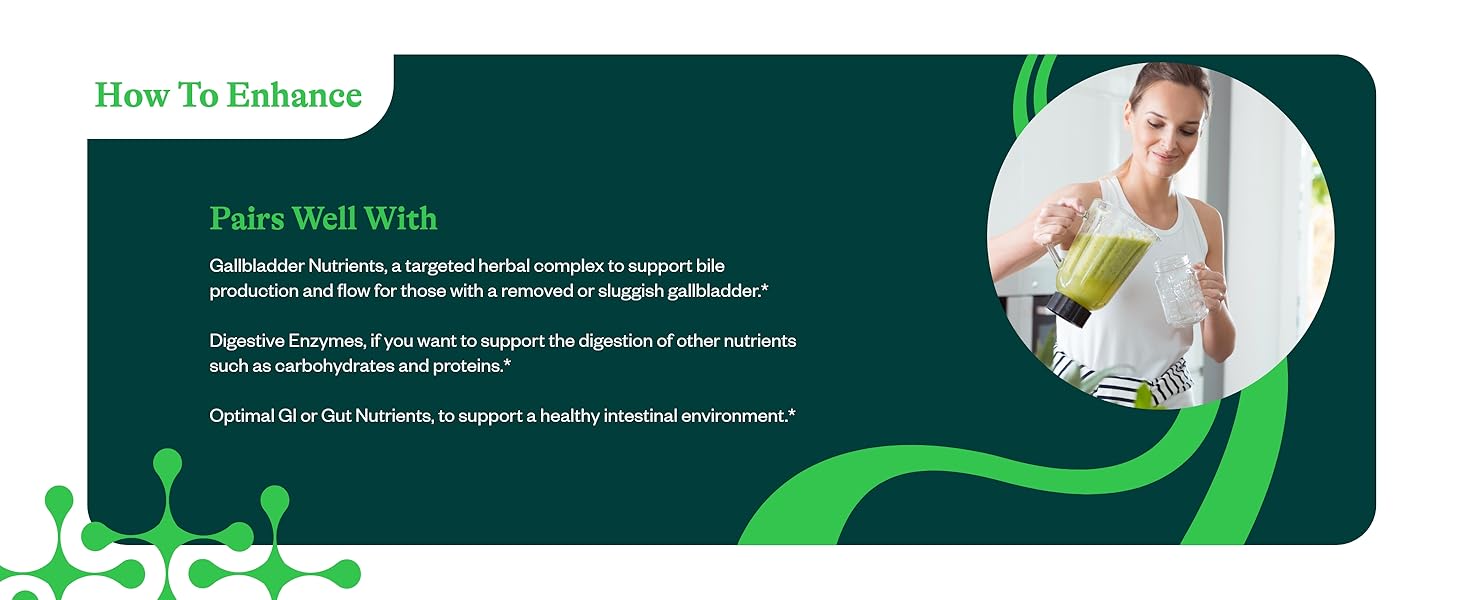 How To Enhance

Pairs Well With

Gallbladder Nutrients, a targeted herbal complex to support bile production and flow for those with a removed or sluggish gallbladder.*

Digestive Enzymes, if you want to support the digestion of other nutrients such as carbohydrates and proteins.*

Optimal GI or Gut Nutrients, to support a healthy intestinal environment.*